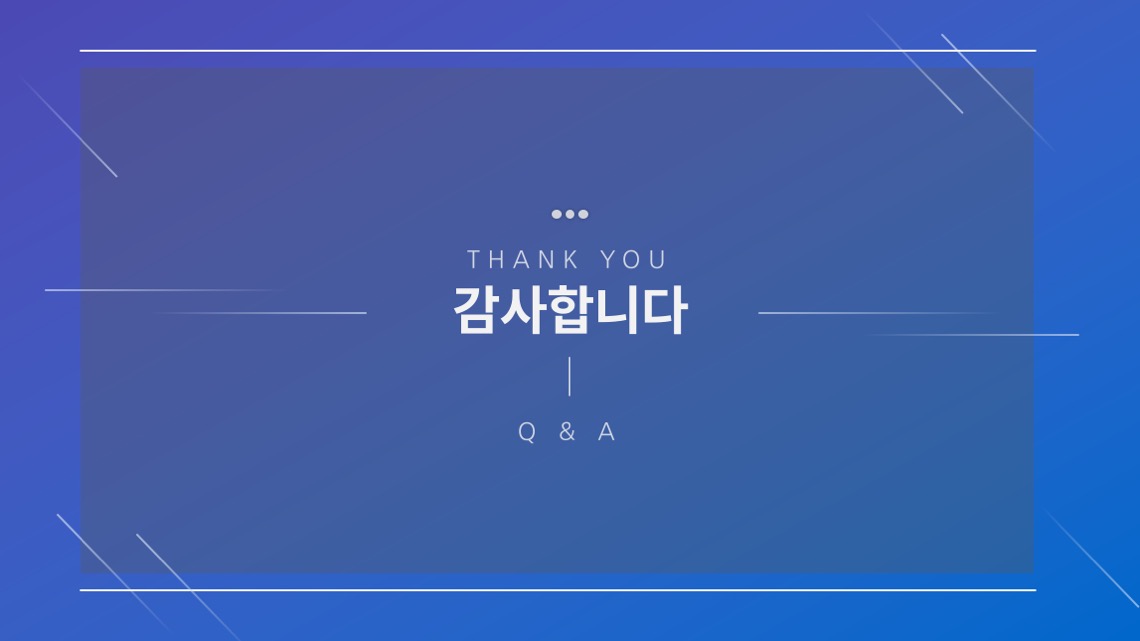 THANK YOU
감사합니다

Q & A